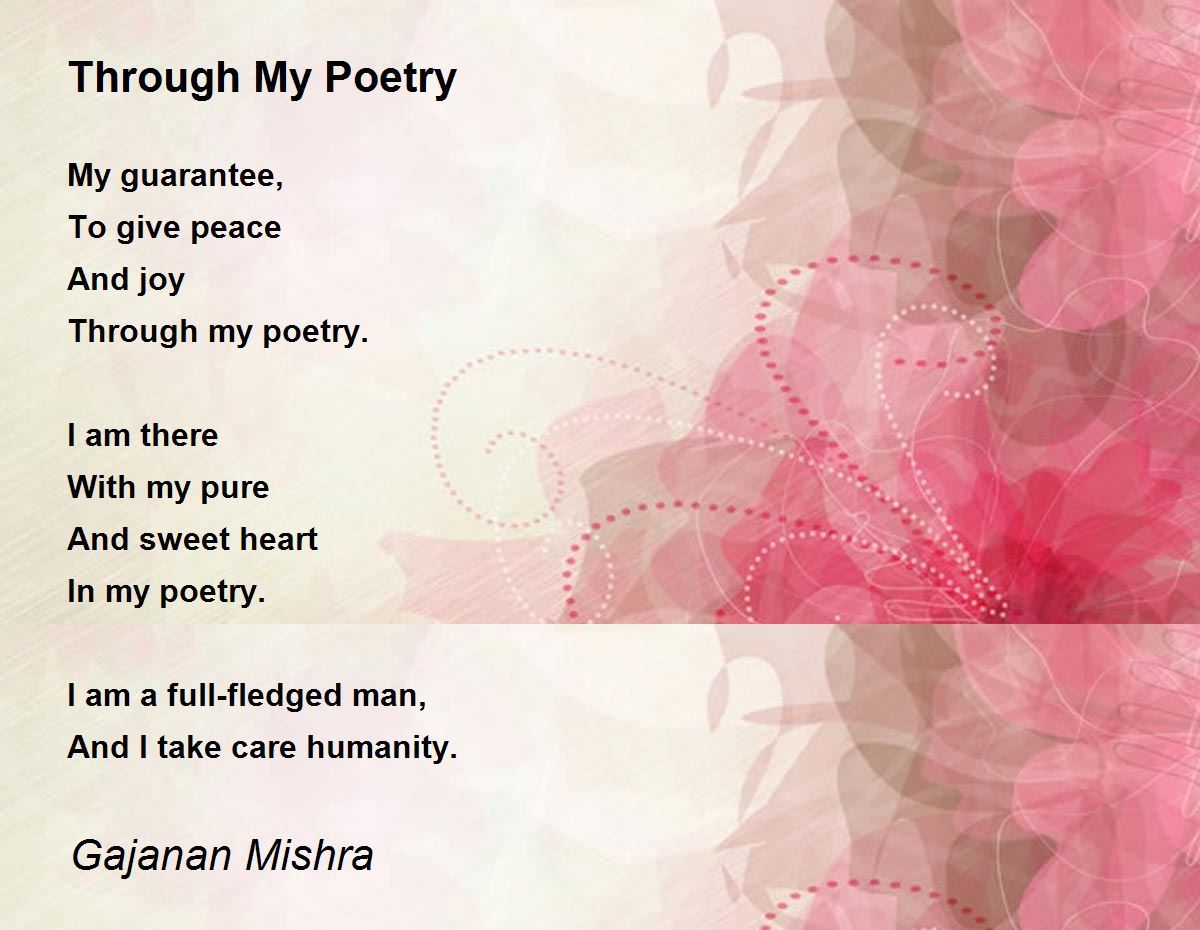 Through My Poetry

My guarantee,
To give peace
And joy
Through my poetry.

I am there
With my pure
And sweet heart
In my poetry.

I am a full-fledged man,
And I take care humanity.

Gajanan Mishra